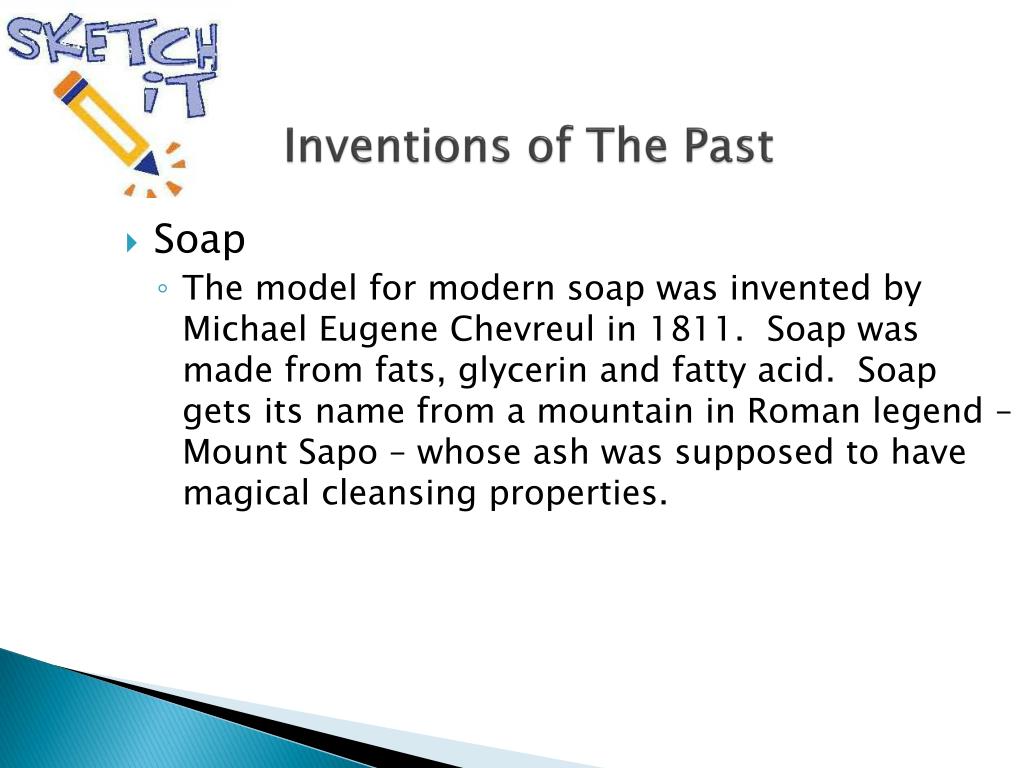 SKETCH iT

Inventions of The Past

Soap

The model for modern soap was invented by Michael Eugene Chevreul in 1811. Soap was made from fats, glycerin and fatty acid. Soap gets its name from a mountain in Roman legend – Mount Sapo – whose ash was supposed to have magical cleansing properties.